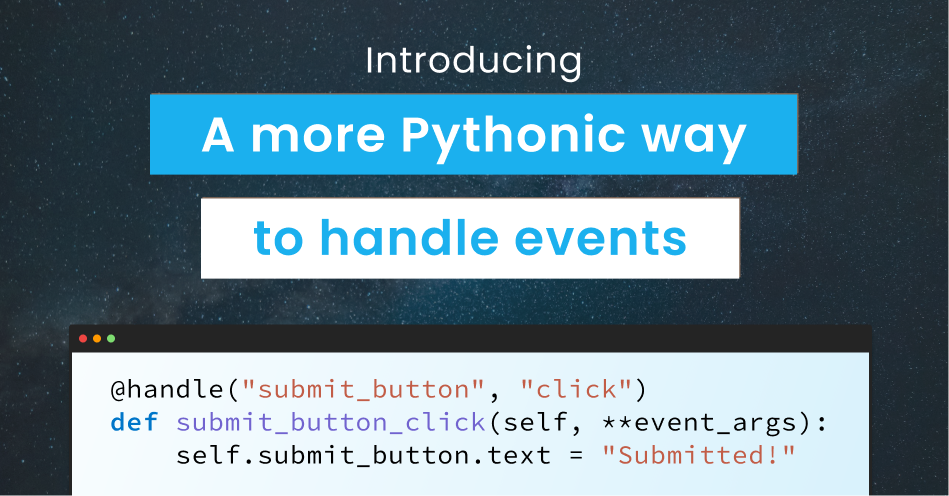 Introducing

A more Pythonic way

to handle events

@handle("submit_button", "click")
def submit_button_click(self, **event_args):
    self.submit_button.text = "Submitted!"